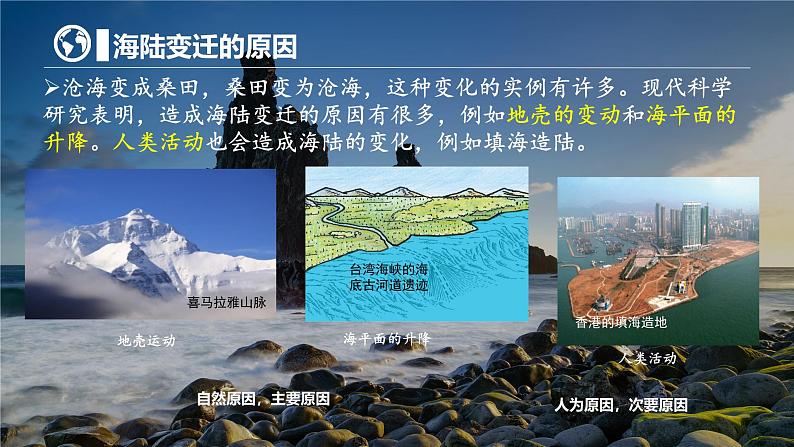 海陆变迁的原因

➢沧海变成桑田，桑田变为沧海，这种变化的实例有许多。现代科学研究表明，造成海陆变迁的原因有很多，例如地壳的变动和海平面的升降。人类活动也会造成海陆的变化，例如填海造陆。

喜马拉雅山脉

地壳运动

台湾海峡的海底古河道遗迹

海平面的升降

香港的填海造地

人类活动

自然原因，主要原因

人为原因，次要原因